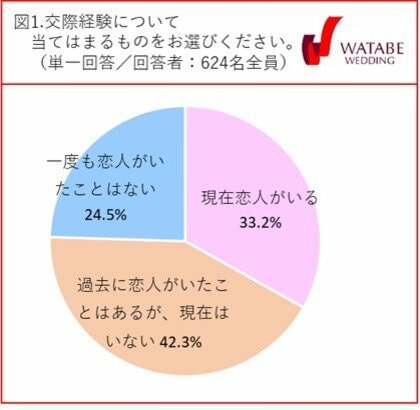 図1.交際経験について
当てはまるものをお選びください。
（単一回答／回答者：624名全員）

WATABE
WEDDING

一度も恋人がいたことはない
24.5%

現在恋人がいる
33.2%

過去に恋人がいたことはあるが、現在はいない 42.3%